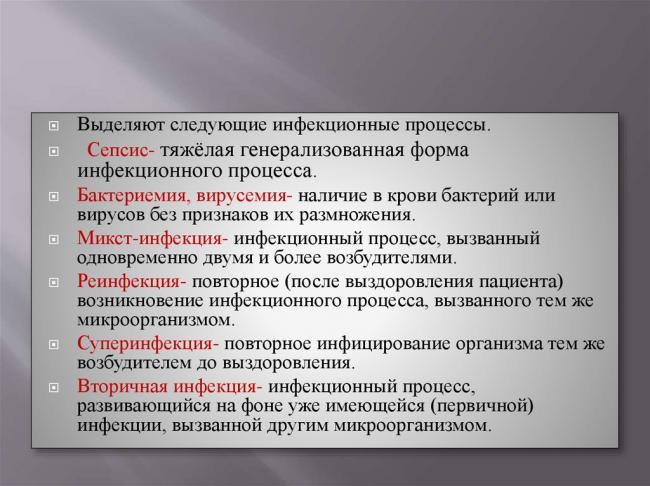 Выделяют следующие инфекционные процессы.

Сепсис- тяжёлая генерализованная форма инфекционного процесса.

Бактериемия, вирусемия- наличие в крови бактерий или вирусов без признаков их размножения.

Микст-инфекция- инфекционный процесс, вызванный одновременно двумя и более возбудителями.

Реинфекция- повторное (после выздоровления пациента) возникновение инфекционного процесса, вызванного тем же микроорганизмом.

Суперинфекция- повторное инфицирование организма тем же возбудителем до выздоровления.

Вторичная инфекция- инфекционный процесс, развивающийся на фоне уже имеющейся (первичной) инфекции, вызванной другим микроорганизмом.